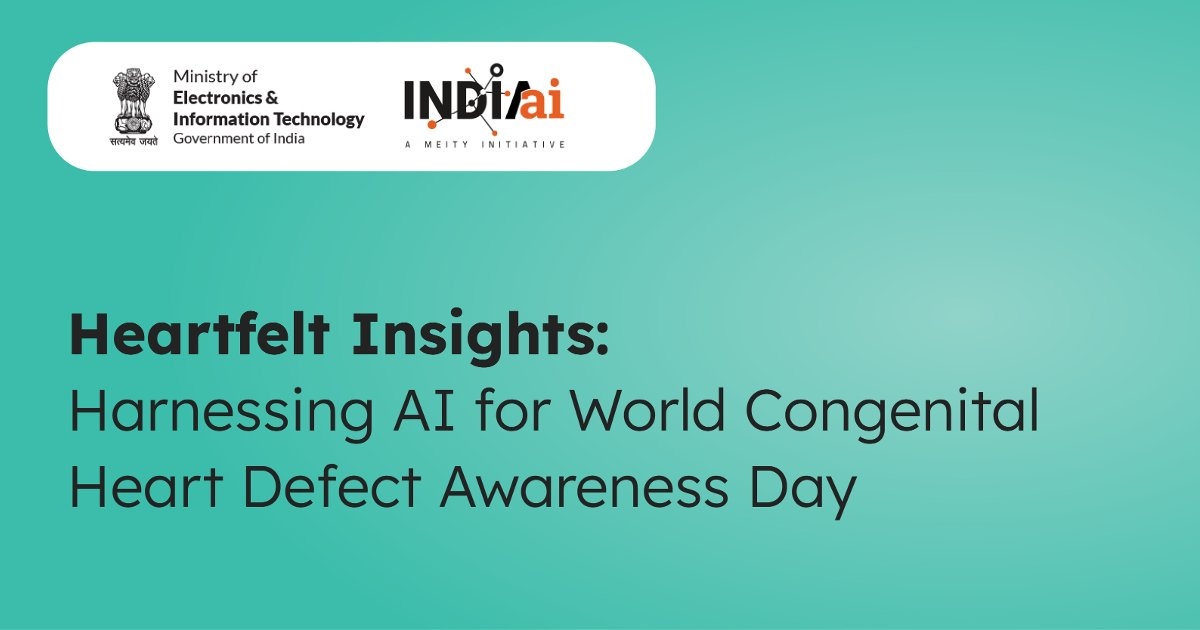 सत्यमेव जयते
Ministry of
Electronics &
Information Technology
Government of India

INDIAai
A MEITY INITIATIVE

Heartfelt Insights:
Harnessing AI for World Congenital Heart Defect Awareness Day